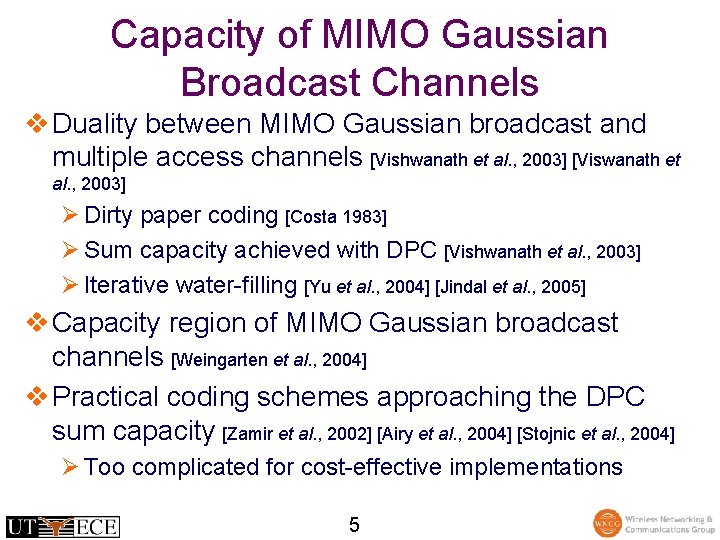 Capacity of MIMO Gaussian Broadcast Channels

❖ Duality between MIMO Gaussian broadcast and multiple access channels [Vishwanath et al., 2003] [Viswanath et al., 2003]

➢ Dirty paper coding [Costa 1983]

➢ Sum capacity achieved with DPC [Vishwanath et al., 2003]

➢ Iterative water-filling [Yu et al., 2004] [Jindal et al., 2005]

❖ Capacity region of MIMO Gaussian broadcast channels [Weingarten et al., 2004]

❖ Practical coding schemes approaching the DPC sum capacity [Zamir et al., 2002] [Airy et al., 2004] [Stojnic et al., 2004]

➢ Too complicated for cost-effective implementations

UT ECE

5

WNCG Wireless Networking & Communications Group